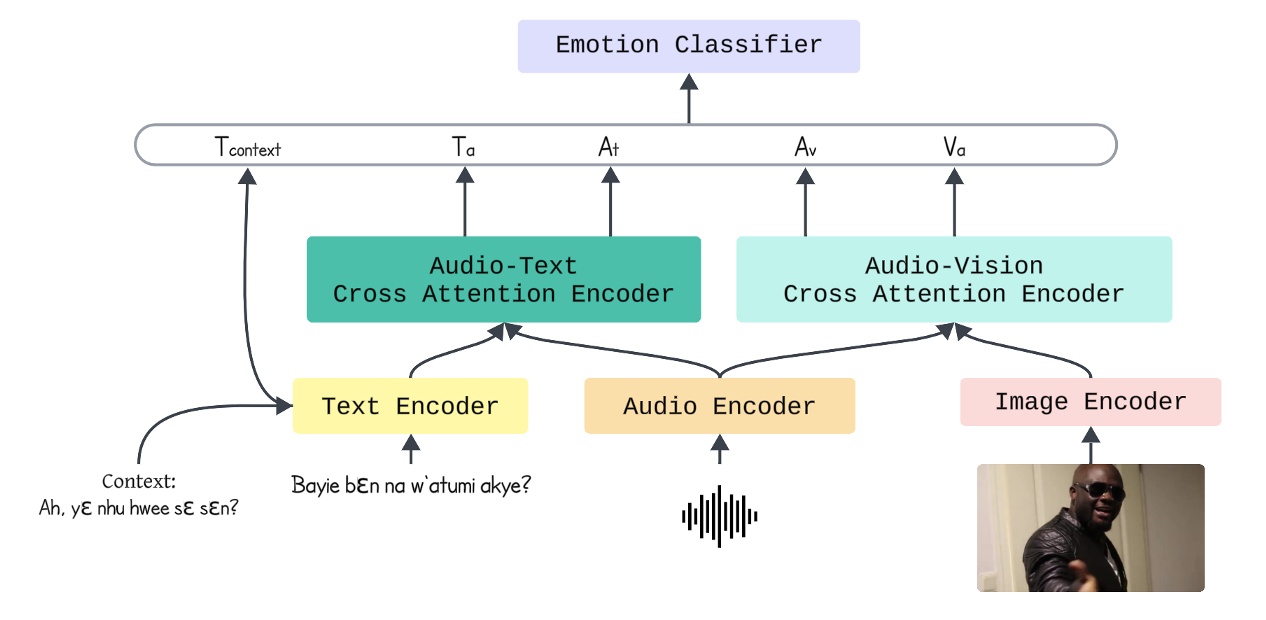 Emotion Classifier

$T_{context}$ $T_a$ $A_t$ $A_v$ $V_a$

Audio-Text Cross Attention Encoder

Audio-Vision Cross Attention Encoder

Text Encoder

Audio Encoder

Image Encoder

Context:
Ah, yɛ nhu hwee sɛ sɛn?

Bayie bɛn na w'atumi akye?